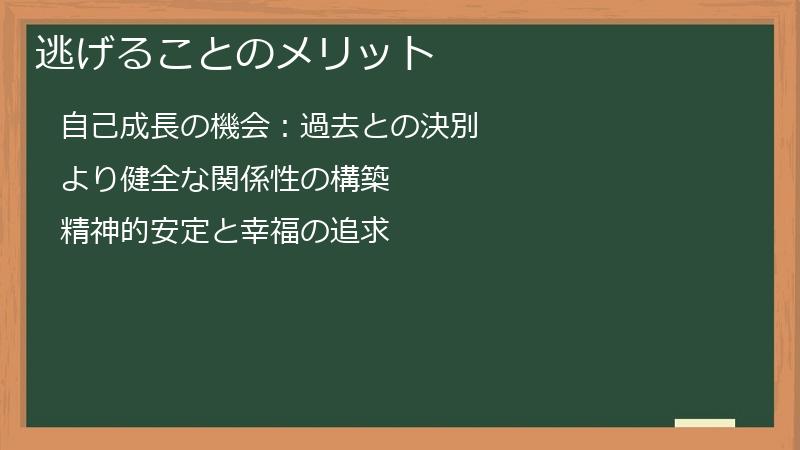 逃げることのメリット

自己成長の機会：過去との決別

より健全な関係性の構築

精神的安定と幸福の追求